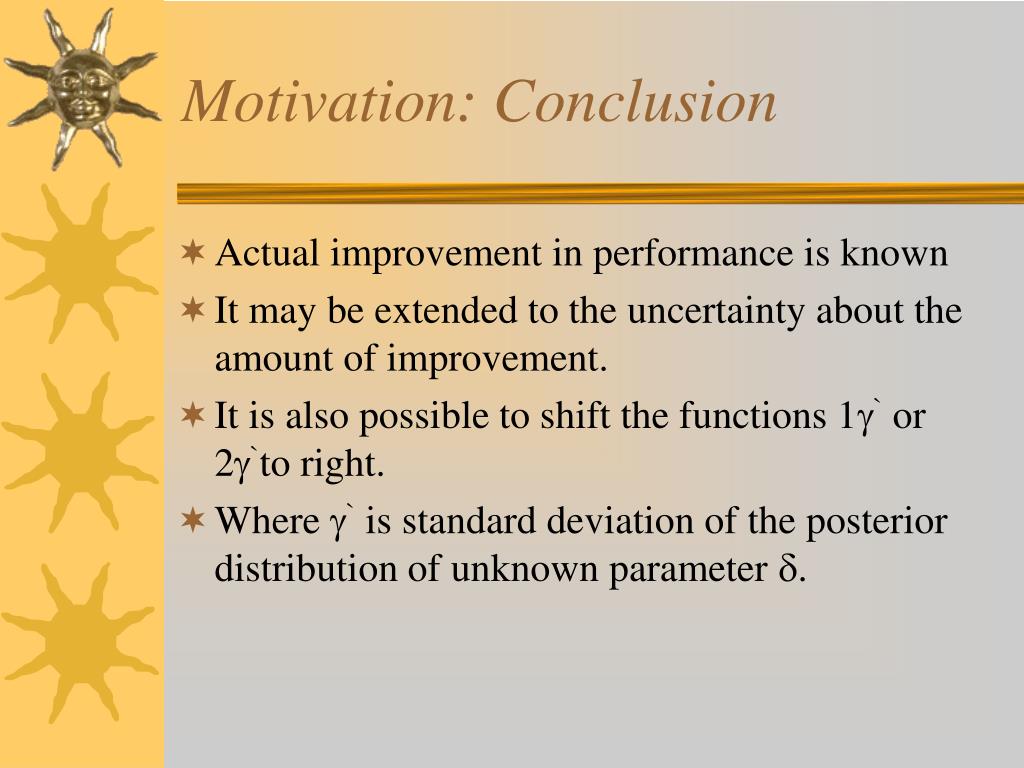 Motivation: Conclusion

Actual improvement in performance is known

It may be extended to the uncertainty about the amount of improvement.

It is also possible to shift the functions 1γ` or 2γ`to right.

Where γ` is standard deviation of the posterior distribution of unknown parameter δ.